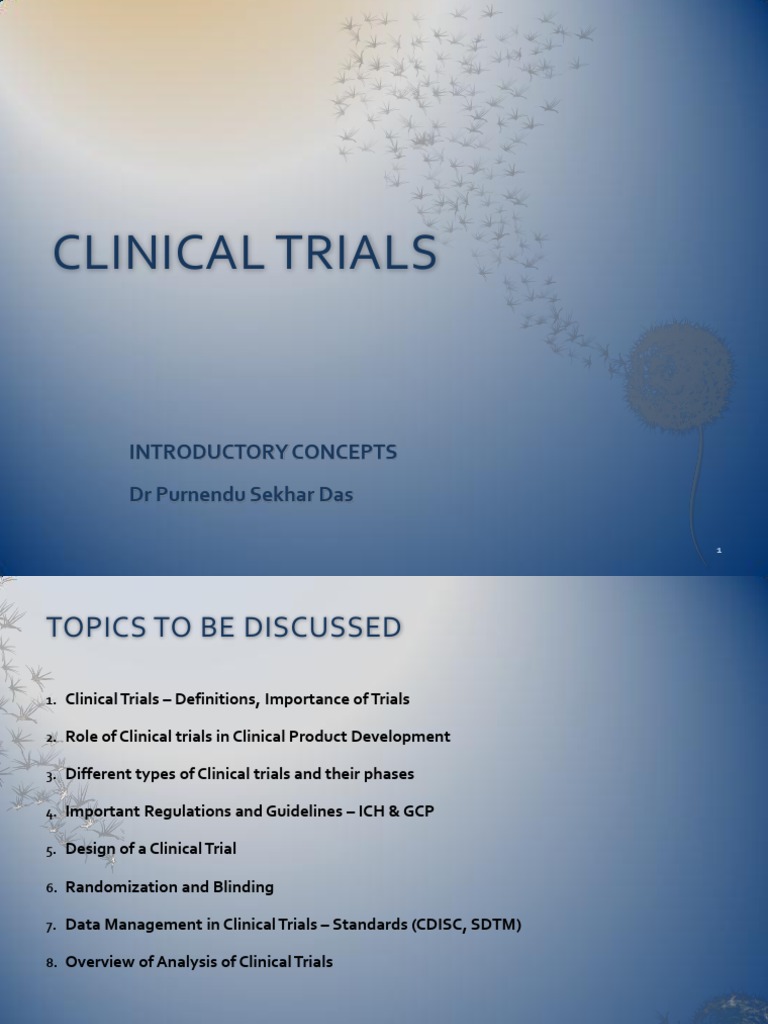 CLINICAL TRIALS

INTRODUCTORY CONCEPTS

Dr Purnendu Sekhar Das

1

TOPICS TO BE DISCUSSED

1. Clinical Trials – Definitions, Importance of Trials
2. Role of Clinical trials in Clinical Product Development
3. Different types of Clinical trials and their phases
4. Important Regulations and Guidelines – ICH & GCP
5. Design of a Clinical Trial
6. Randomization and Blinding
7. Data Management in Clinical Trials – Standards (CDISC, SDTM)
8. Overview of Analysis of Clinical Trials